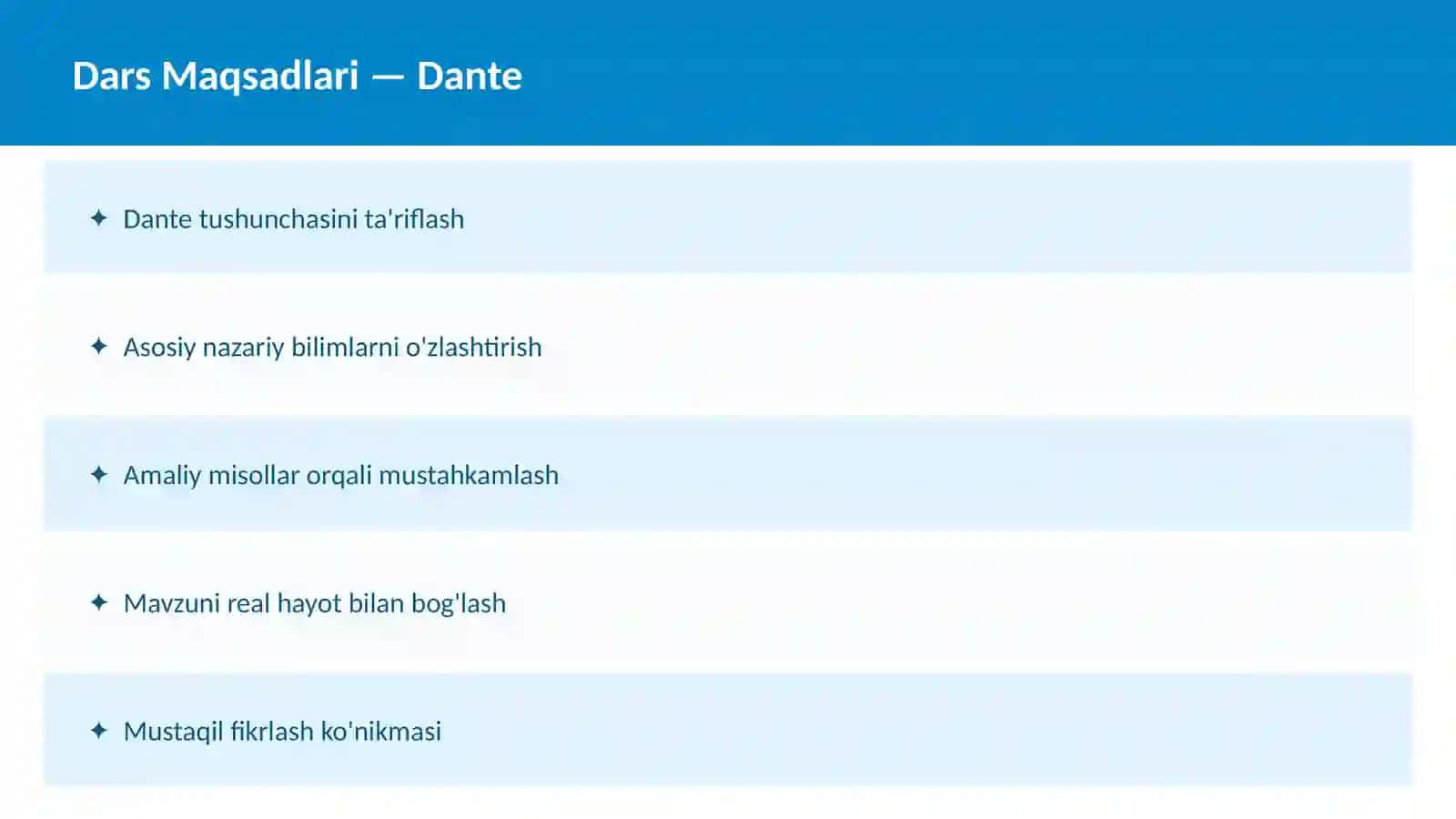 Dars Maqsadlari — Dante

✦ Dante tushunchasini ta'riflash

✦ Asosiy nazariy bilimlarni o'zlashtirish

✦ Amaliy misollar orqali mustahkamlash

✦ Mavzuni real hayot bilan bog'lash

✦ Mustaqil fikrlash ko'nikmasi